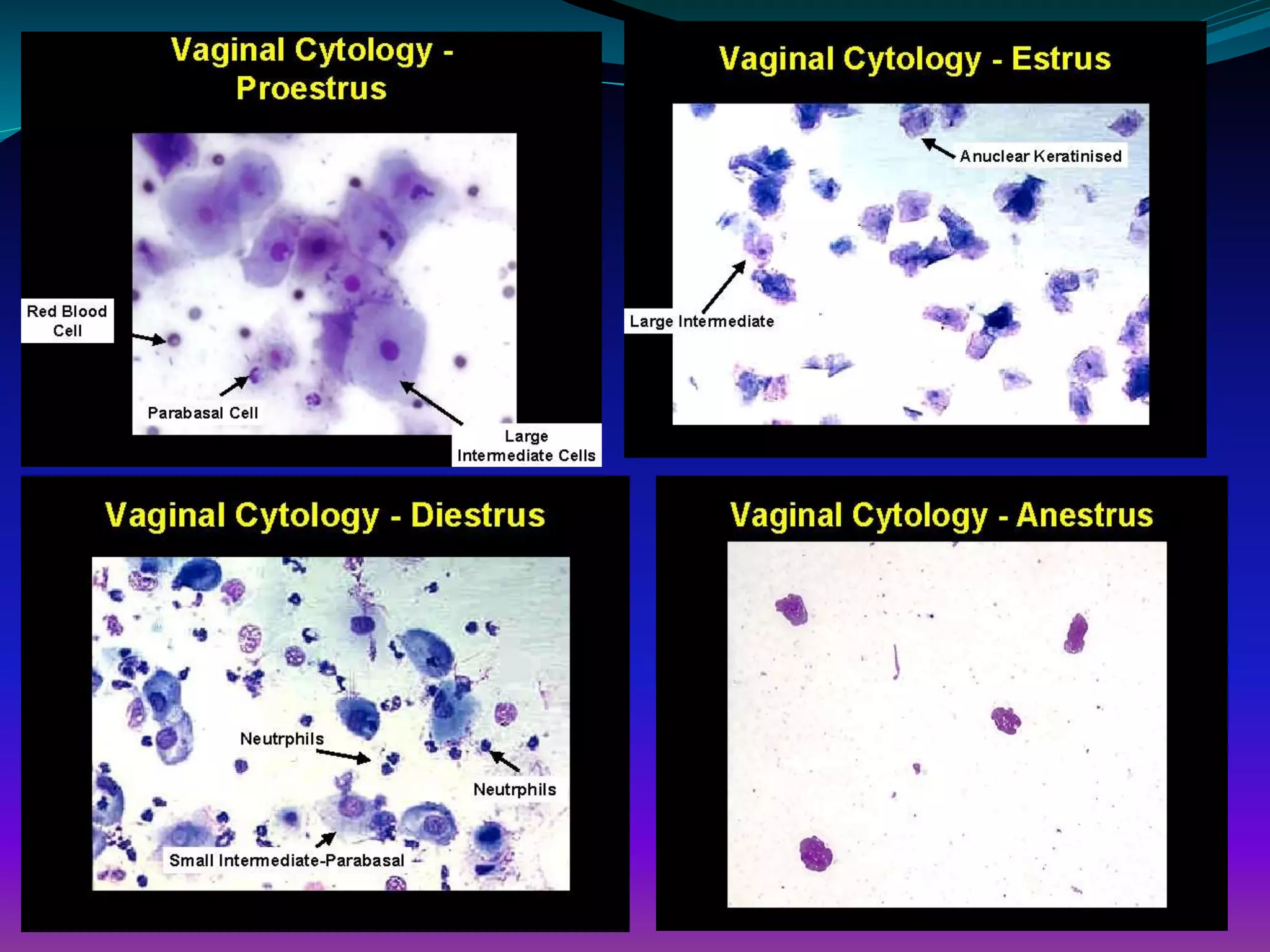 Vaginal Cytology - Proestrus

Red Blood Cell

Parabasal Cell

Large Intermediate Cells

Vaginal Cytology - Estrus

Anuclear Keratinised

Large Intermediate

Vaginal Cytology - Diestrus

Neutrphils

Neutrphils

Small Intermediate-Parabasal

Vaginal Cytology - Anestrus